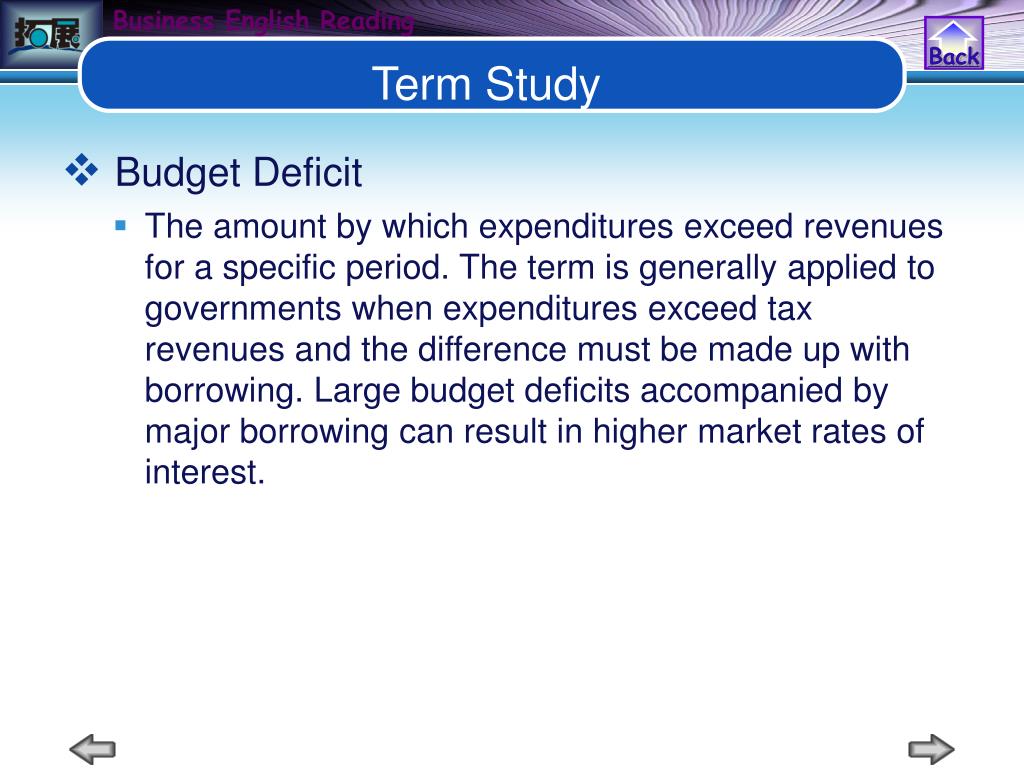 拓展

Business English Reading

Back

Term Study

Budget Deficit

The amount by which expenditures exceed revenues for a specific period. The term is generally applied to governments when expenditures exceed tax revenues and the difference must be made up with borrowing. Large budget deficits accompanied by major borrowing can result in higher market rates of interest.